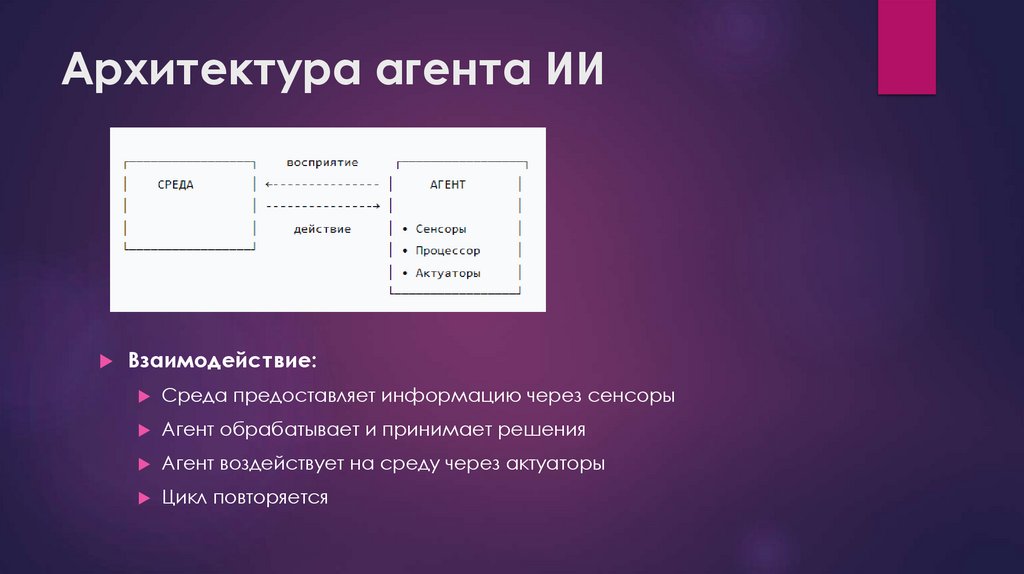 Архитектура агента ИИ

СРЕДА

восприятие

действие

АГЕНТ

• Сенсоры
• Процессор
• Актуаторы

Взаимодействие:

Среда предоставляет информацию через сенсоры

Агент обрабатывает и принимает решения

Агент воздействует на среду через актуаторы

Цикл повторяется